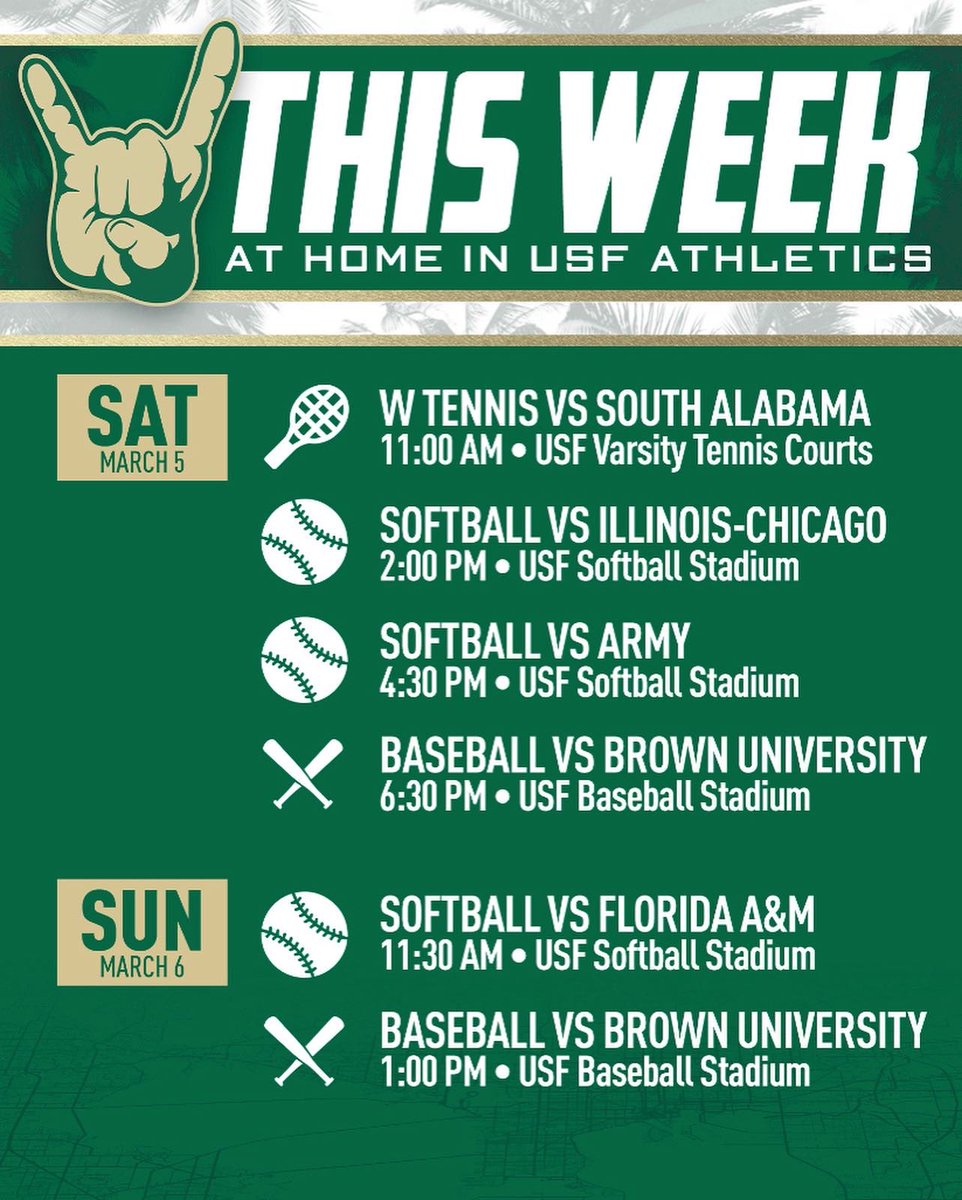 THIS WEEK
AT HOME IN USF ATHLETICS

SAT
MARCH 5

W TENNIS VS SOUTH ALABAMA
11:00 AM • USF Varsity Tennis Courts

SOFTBALL VS ILLINOIS-CHICAGO
2:00 PM • USF Softball Stadium

SOFTBALL VS ARMY
4:30 PM • USF Softball Stadium

BASEBALL VS BROWN UNIVERSITY
6:30 PM • USF Baseball Stadium

SUN
MARCH 6

SOFTBALL VS FLORIDA A&M
11:30 AM • USF Softball Stadium

BASEBALL VS BROWN UNIVERSITY
1:00 PM • USF Baseball Stadium